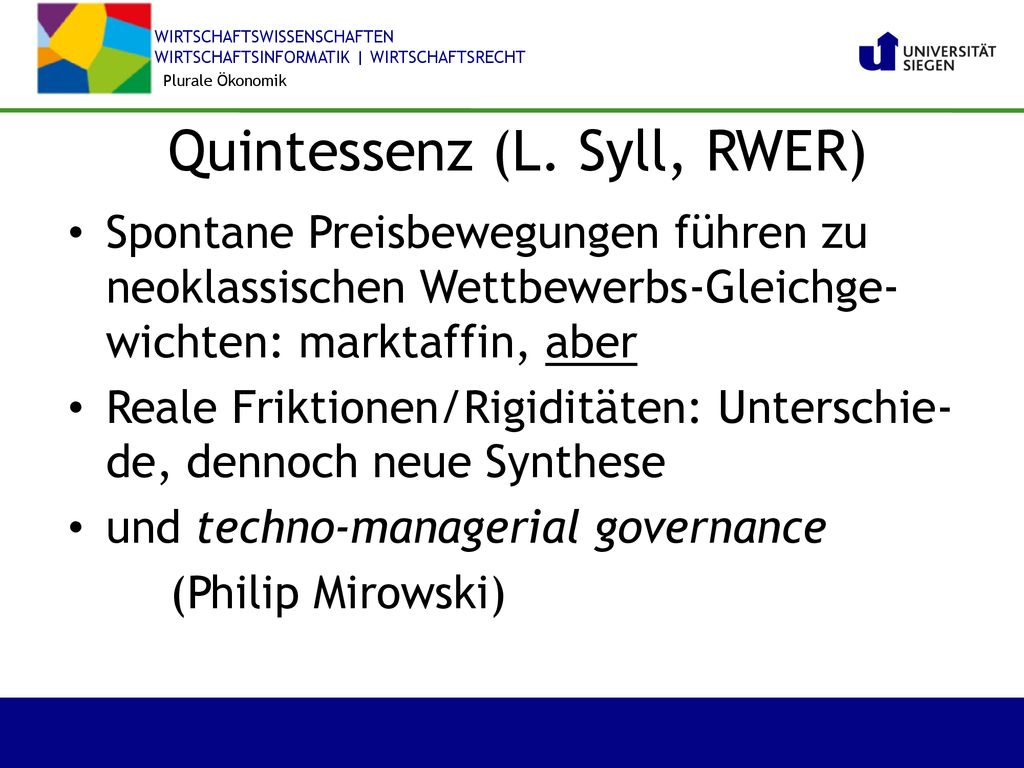 WIRTSCHAFTSWISSENSCHAFTEN
WIRTSCHAFTSINFORMATIK | WIRTSCHAFTSRECHT
Plurale Ökonomik

UNIVERSITÄT SIEGEN

Quintessenz (L. Syll, RWER)

• Spontane Preisbewegungen führen zu neoklassischen Wettbewerbs-Gleichgewichten: marktaffin, aber
• Reale Friktionen/Rigiditäten: Unterschiede, dennoch neue Synthese
• und techno-managerial governance
(Philip Mirowski)